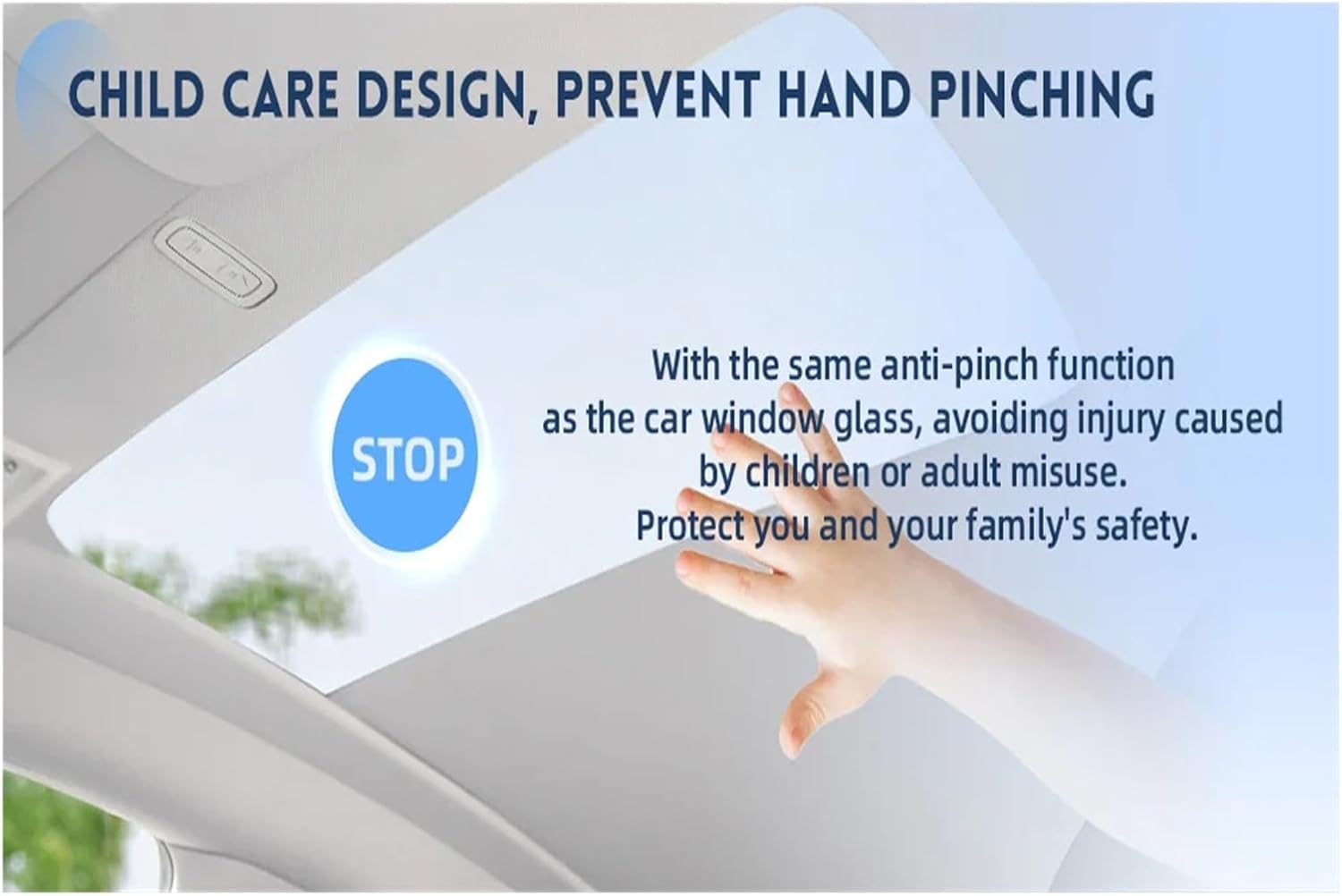 CHILD CARE DESIGN, PREVENT HAND PINCHING

STOP

With the same anti-pinch function as the car window glass, avoiding injury caused by children or adult misuse.
Protect you and your family's safety.